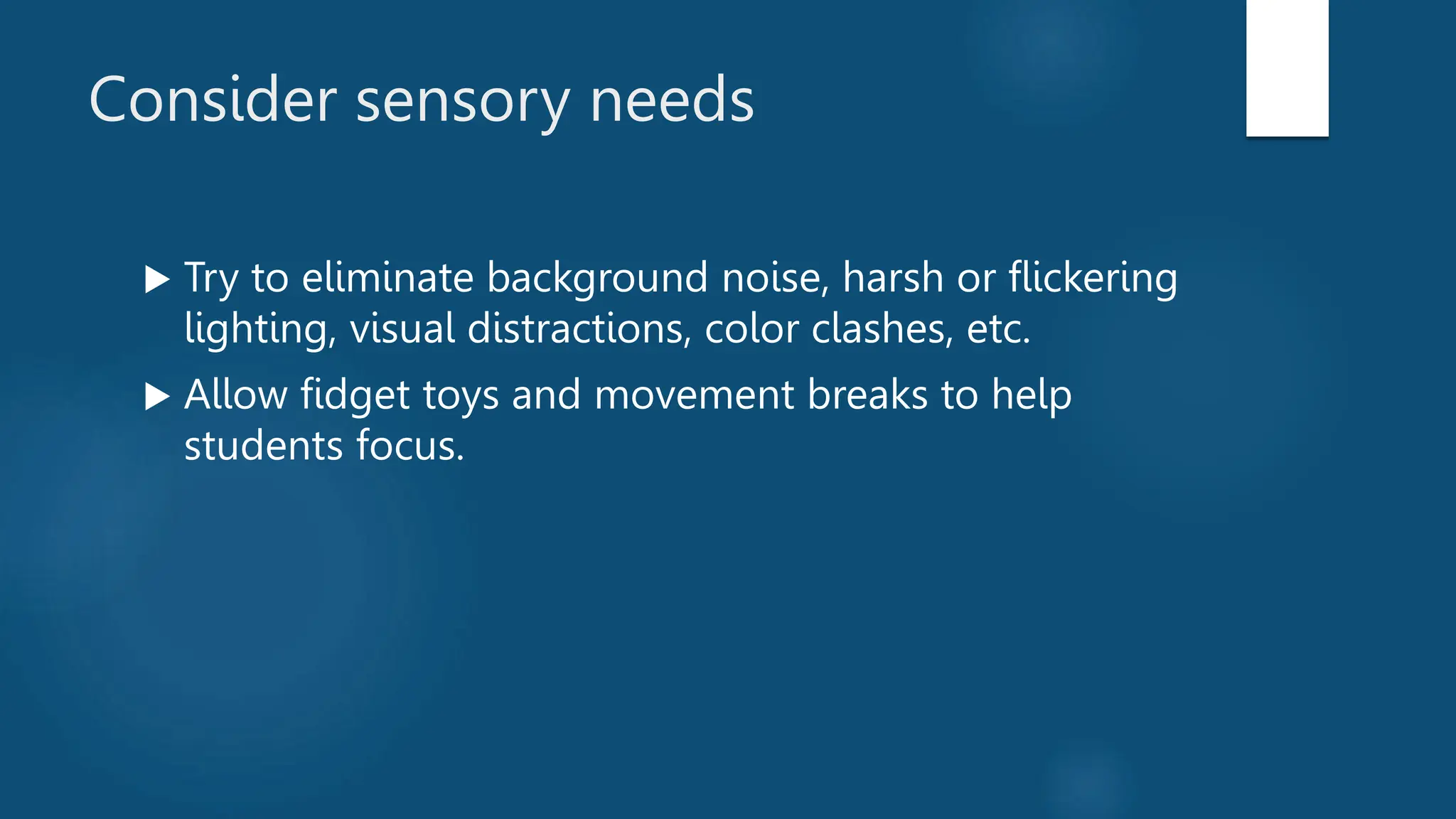 Consider sensory needs

▶ Try to eliminate background noise, harsh or flickering lighting, visual distractions, color clashes, etc.

▶ Allow fidget toys and movement breaks to help students focus.